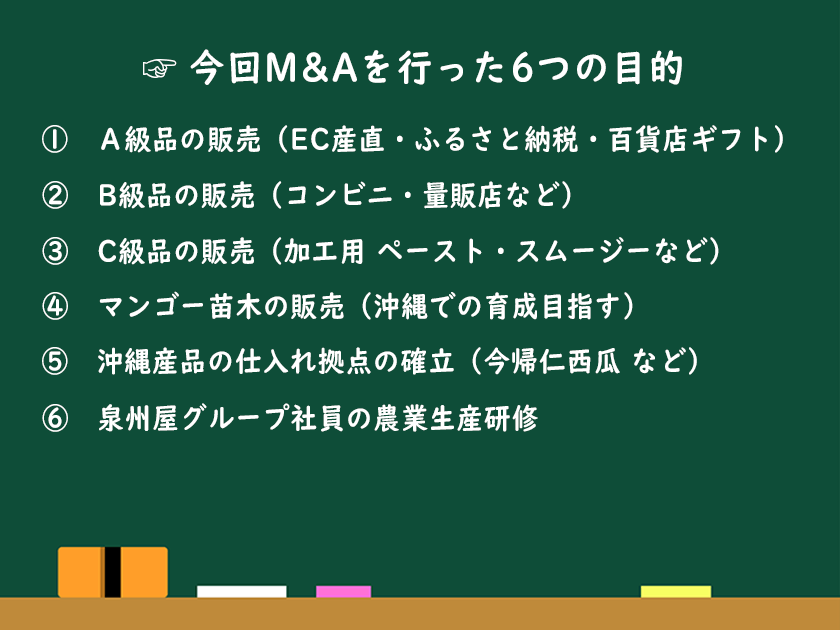 ☞ 今回M&Aを行った6つの目的

① A級品の販売（EC産直・ふるさと納税・百貨店ギフト）

② B級品の販売（コンビニ・量販店など）

③ C級品の販売（加工用 ペースト・スムージーなど）

④ マンゴー苗木の販売（沖縄での育成目指す）

⑤ 沖縄産品の仕入れ拠点の確立（今帰仁西瓜 など）

⑥ 泉州屋グループ社員の農業生産研修